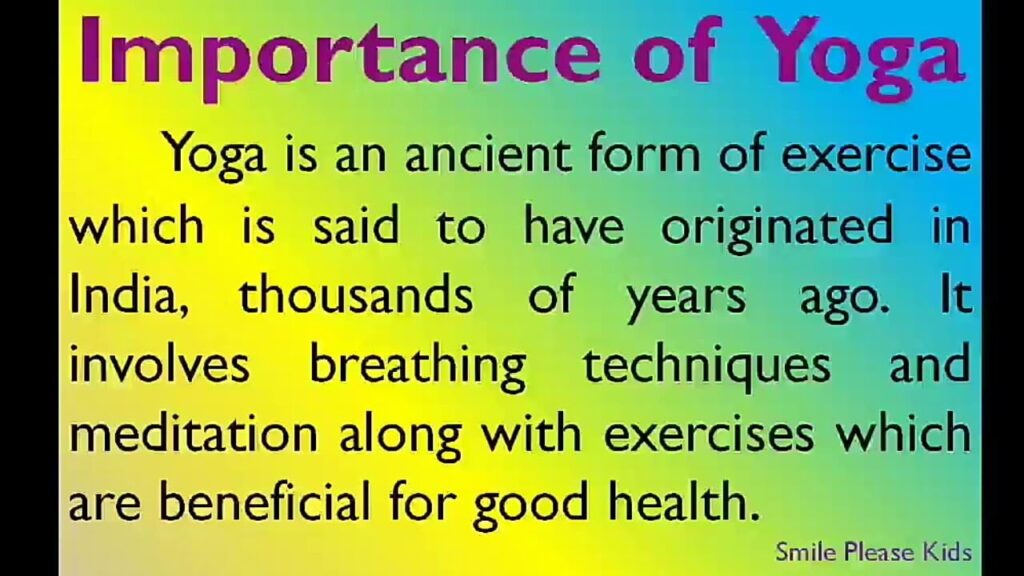 Importance of Yoga

Yoga is an ancient form of exercise which is said to have originated in India, thousands of years ago. It involves breathing techniques and meditation along with exercises which are beneficial for good health.

Smile Please Kids